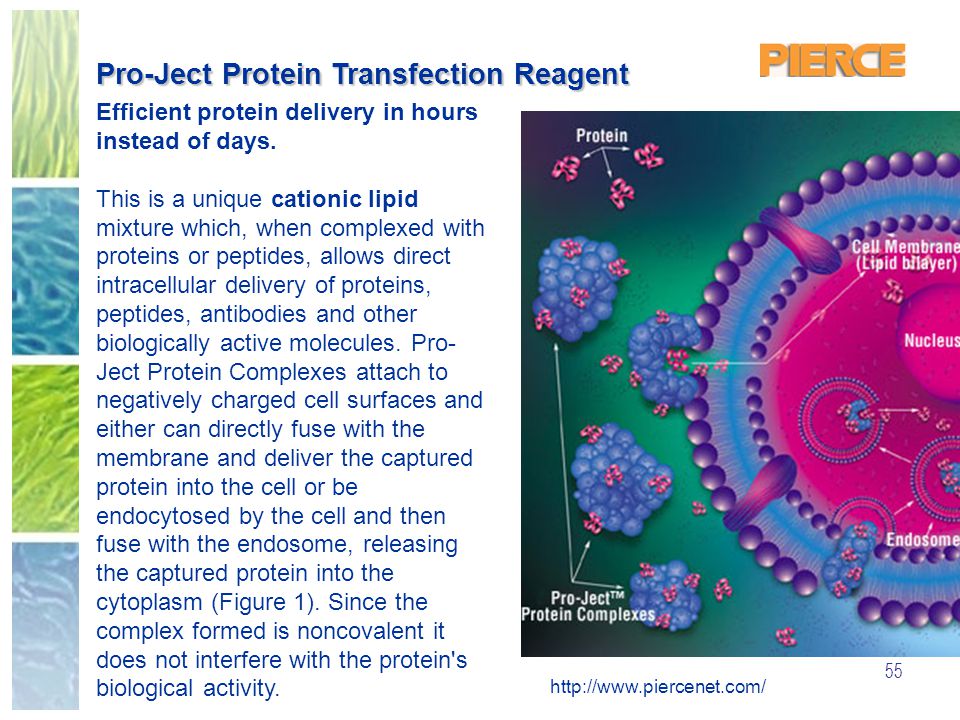 Pro-Ject Protein Transfection Reagent

PIERCE

Efficient protein delivery in hours instead of days.

This is a unique cationic lipid mixture which, when complexed with proteins or peptides, allows direct intracellular delivery of proteins, peptides, antibodies and other biologically active molecules. Pro-Ject Protein Complexes attach to negatively charged cell surfaces and either can directly fuse with the membrane and deliver the captured protein into the cell or be endocytosed by the cell and then fuse with the endosome, releasing the captured protein into the cytoplasm (Figure 1). Since the complex formed is noncovalent it does not interfere with the protein's biological activity.

Protein

Cell Membrane (Lipid bilayer)

Nucleus

Endosome

Pro-Ject™ Protein Complexes

http://www.piercenet.com/

55